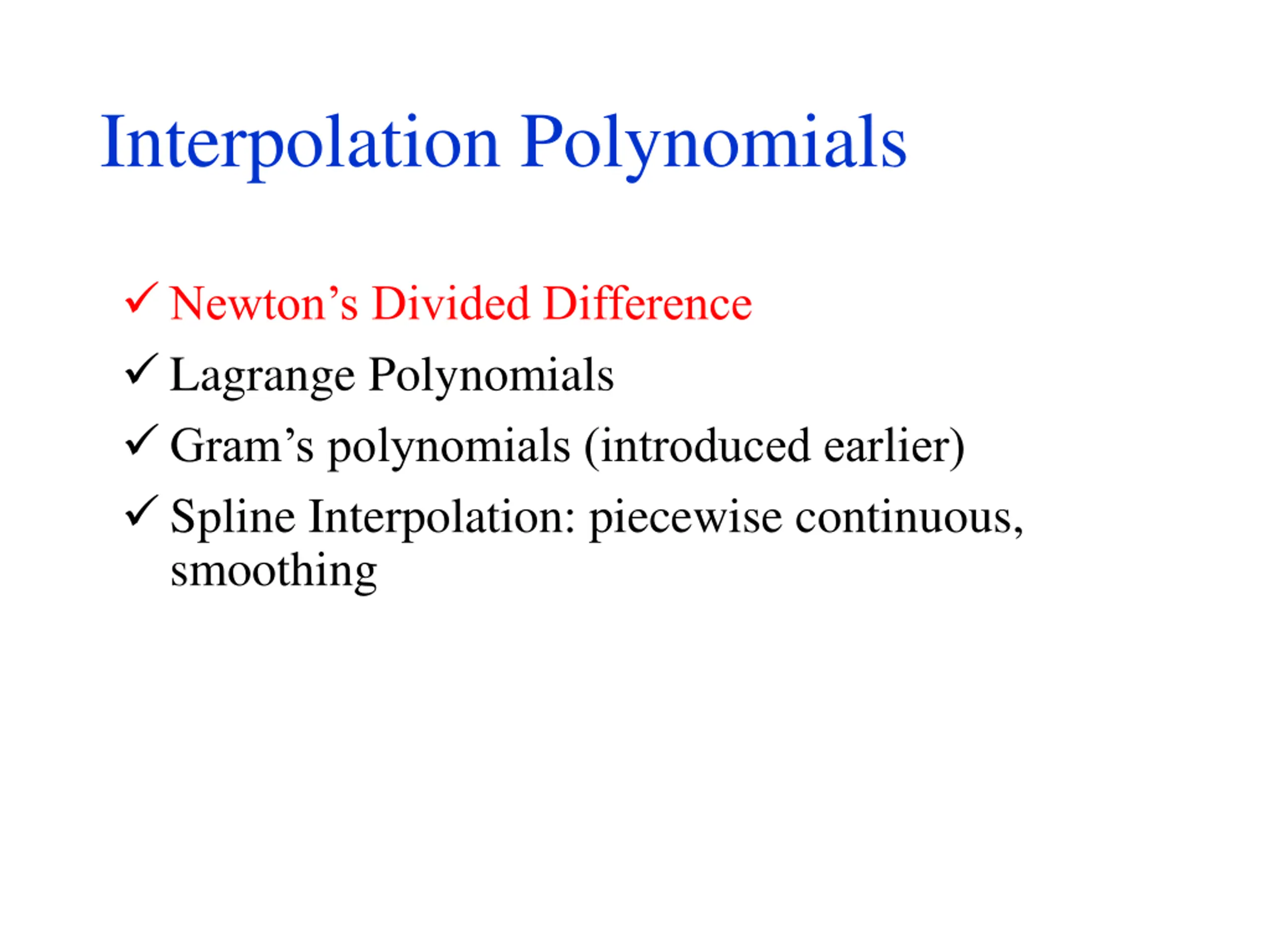 Interpolation Polynomials

✓ Newton’s Divided Difference

✓ Lagrange Polynomials

✓ Gram’s polynomials (introduced earlier)

✓ Spline Interpolation: piecewise continuous, smoothing